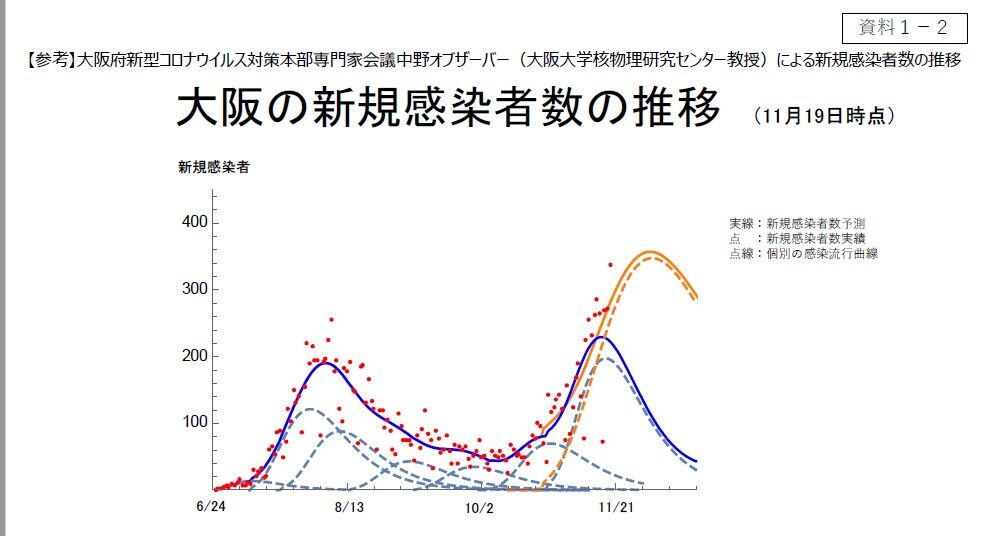 資料１－２

【参考】大阪府新型コロナウイルス対策本部専門家会議中野オブザーバー（大阪大学核物理研究センター教授）による新規感染者数の推移

大阪の新規感染者数の推移 （11月19日時点）

新規感染者

400
300
200
100

実線：新規感染者数予測
点　：新規感染者数実績
点線：個別の感染流行曲線

6/24
8/13
10/2
11/21